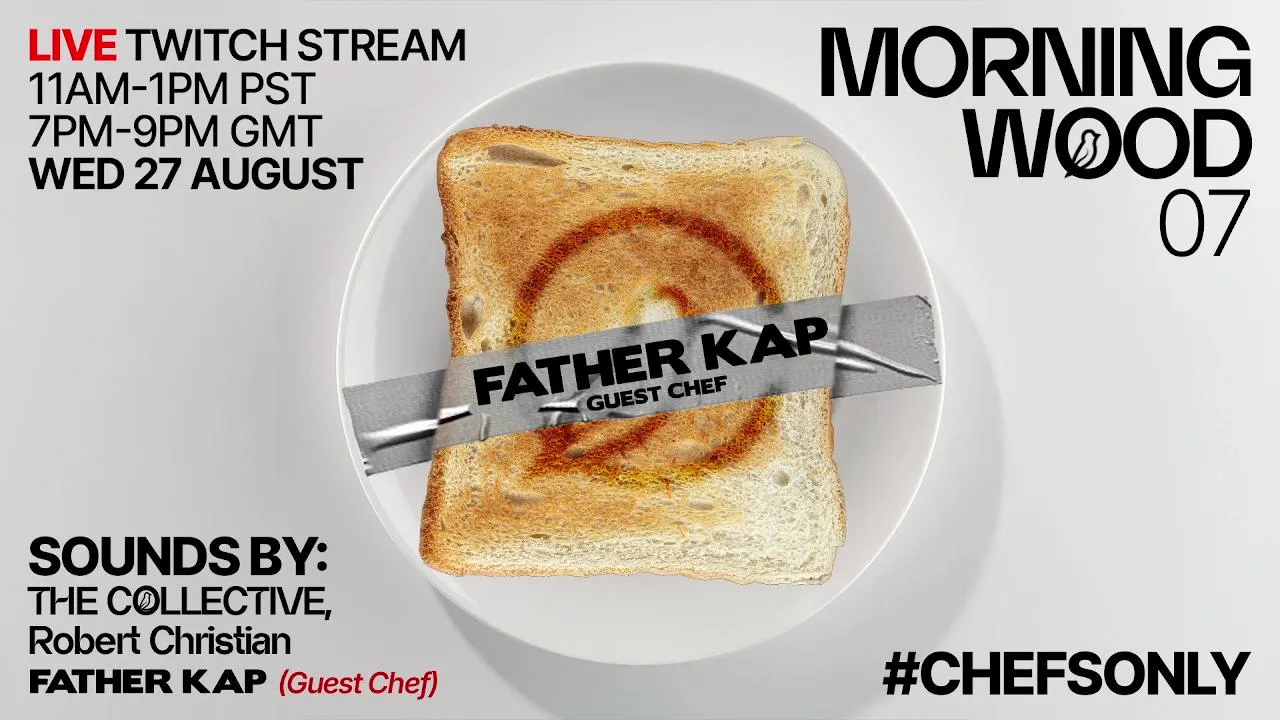 LIVE TWITCH STREAM
11AM-1PM PST
7PM-9PM GMT
WED 27 AUGUST

MORNING WOOD
07

FATHER KAP
GUEST CHEF

SOUNDS BY:
THE COLLECTIVE,
Robert Christian
FATHER KAP (Guest Chef)

#CHEFSONLY